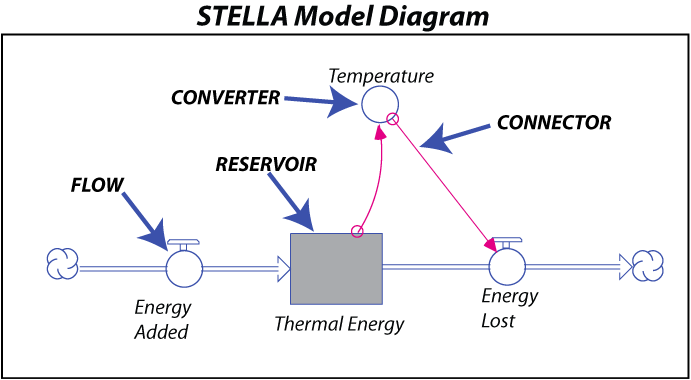 STELLA Model Diagram

Temperature

CONVERTER

CONNECTOR

RESERVOIR

FLOW

Energy Added

Thermal Energy

Energy Lost